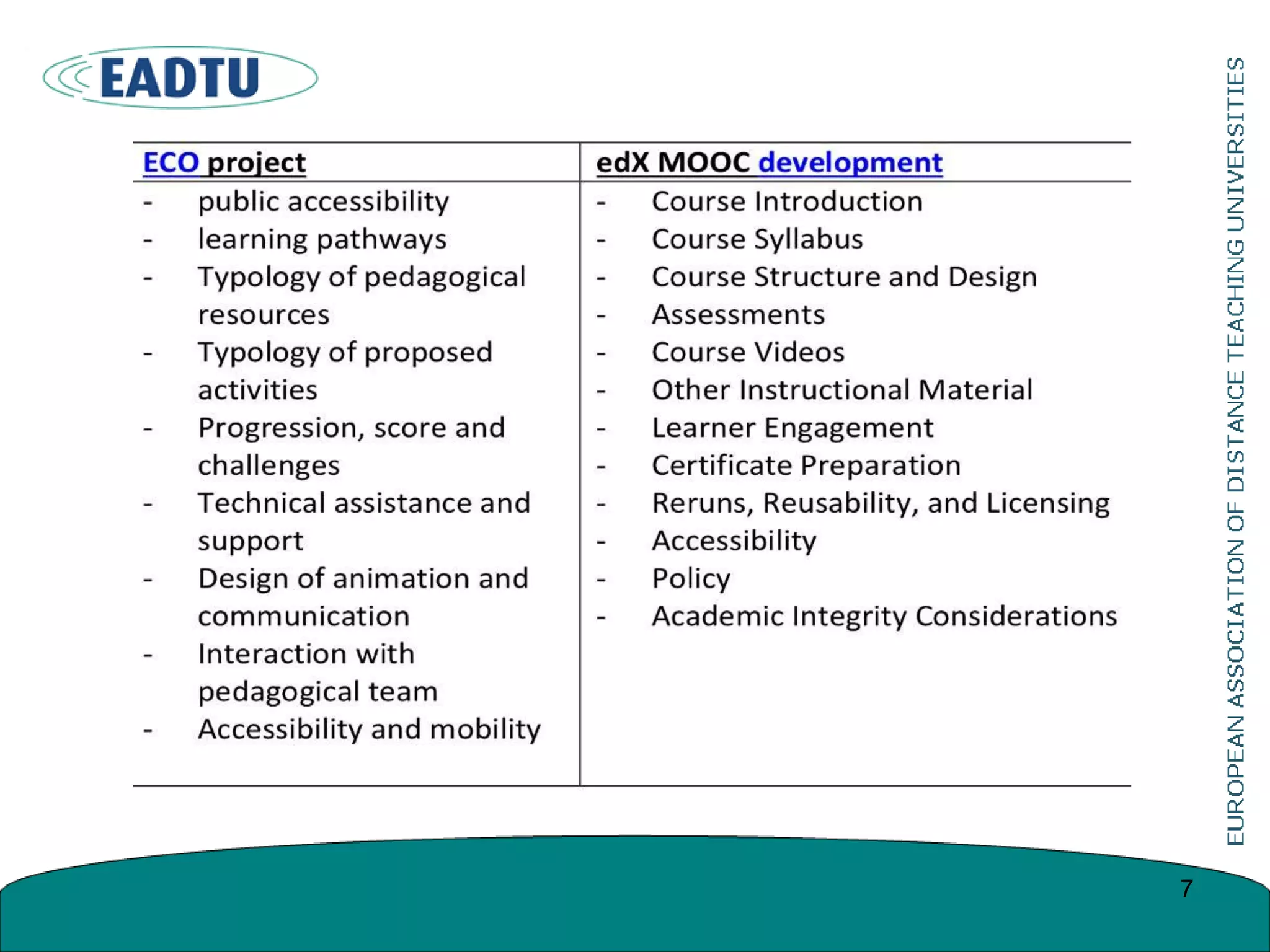 EADTU

| ECO project | edX MOOC development |
|---|---|
| - public accessibility<br>- learning pathways<br>- Typology of pedagogical resources<br>- Typology of proposed activities<br>- Progression, score and challenges<br>- Technical assistance and support<br>- Design of animation and communication<br>- Interaction with pedagogical team<br>- Accessibility and mobility | - Course Introduction<br>- Course Syllabus<br>- Course Structure and Design<br>- Assessments<br>- Course Videos<br>- Other Instructional Material<br>- Learner Engagement<br>- Certificate Preparation<br>- Reruns, Reusability, and Licensing<br>- Accessibility<br>- Policy<br>- Academic Integrity Considerations |

EUROPEAN ASSOCIATION OF DISTANCE TEACHING UNIVERSITIES

7